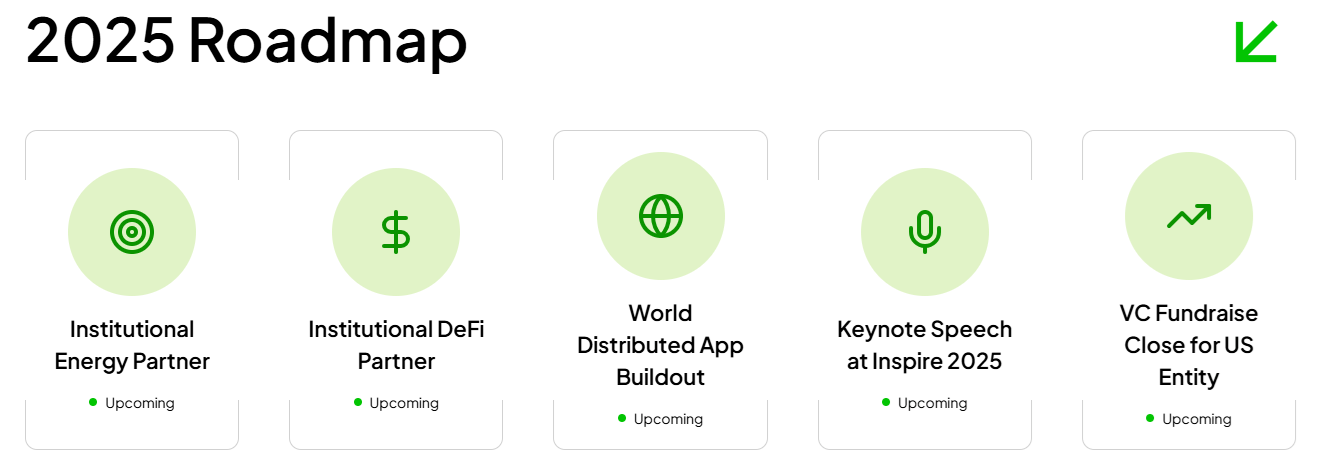 2025 Roadmap

Institutional Energy Partner

Upcoming

Institutional DeFi Partner

Upcoming

World Distributed App Buildout

Upcoming

Keynote Speech at Inspire 2025

Upcoming

VC Fundraise Close for US Entity

Upcoming